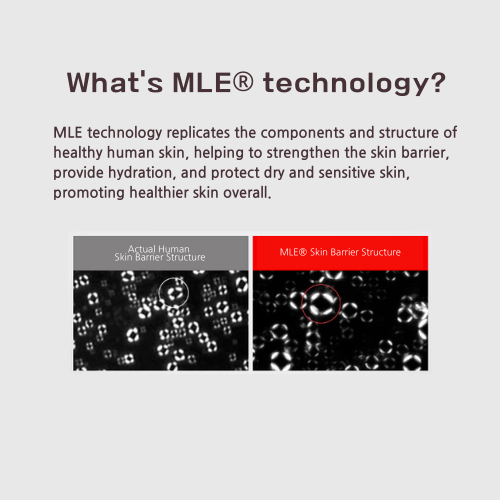 What's MLE® technology?

MLE technology replicates the components and structure of healthy human skin, helping to strengthen the skin barrier, provide hydration, and protect dry and sensitive skin, promoting healthier skin overall.

Actual Human Skin Barrier Structure

MLE® Skin Barrier Structure